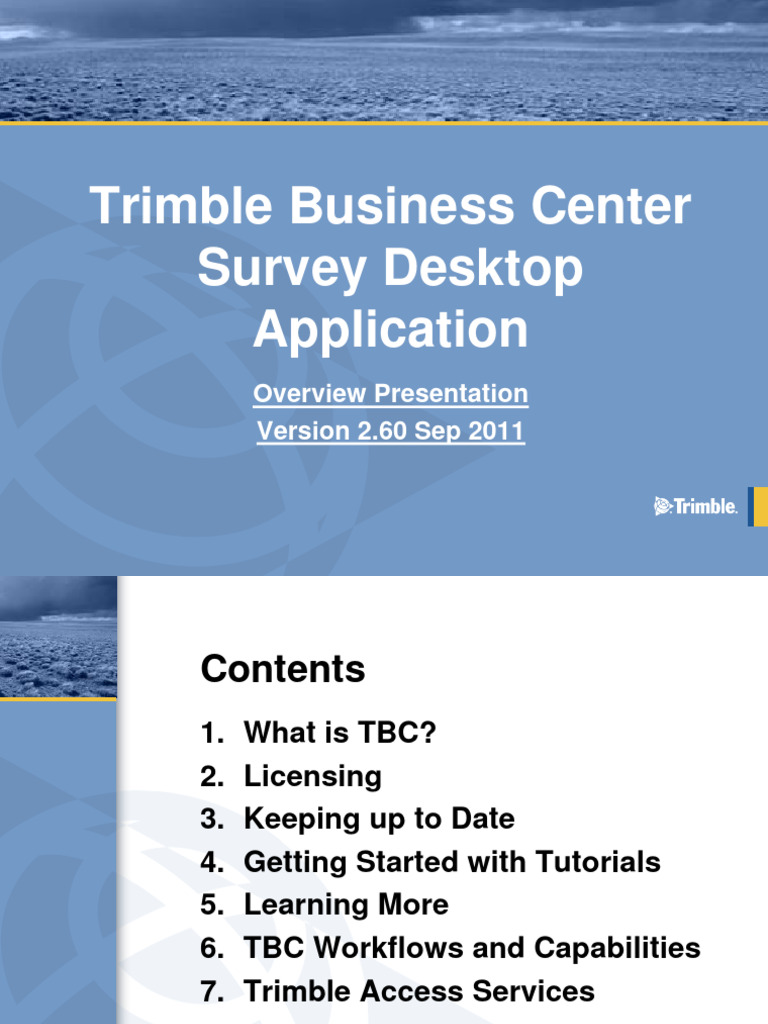 Trimble Business Center Survey Desktop Application

Overview Presentation
Version 2.60 Sep 2011

Trimble.

Contents

1. What is TBC?
2. Licensing
3. Keeping up to Date
4. Getting Started with Tutorials
5. Learning More
6. TBC Workflows and Capabilities
7. Trimble Access Services